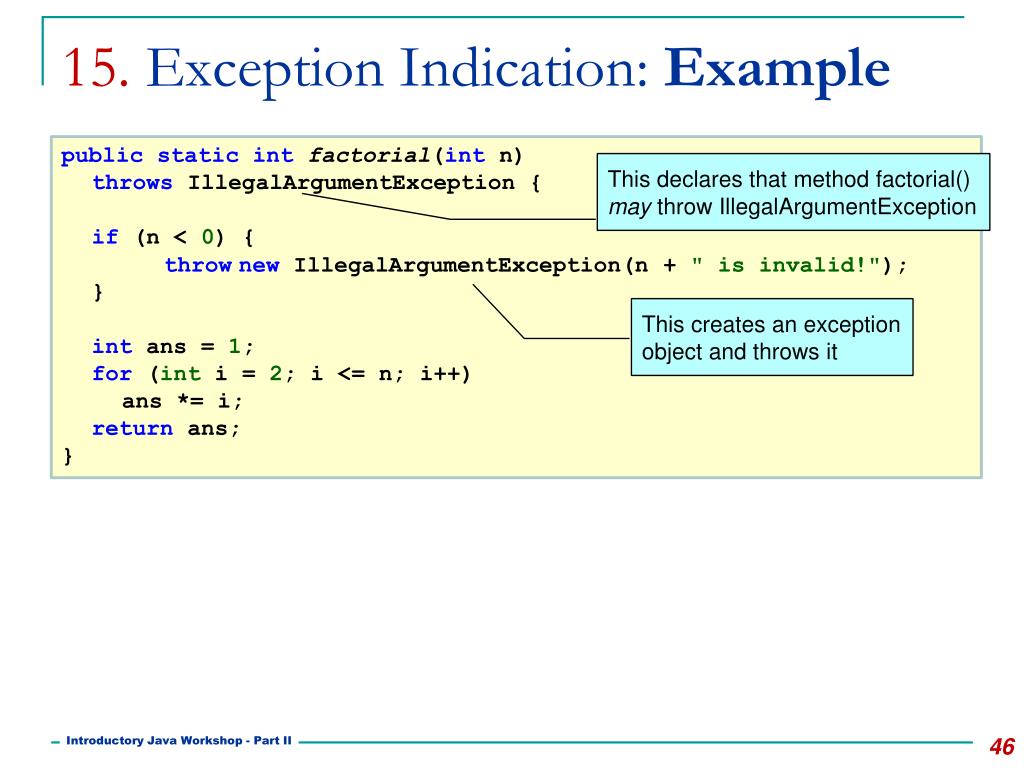 15. Exception Indication: Example

public static int factorial(int n)
  throws IllegalArgumentException {

  if (n < 0) {
      throw new IllegalArgumentException(n + " is invalid!");
  }

  int ans = 1;
  for (int i = 2; i <= n; i++)
    ans *= i;
  return ans;
}

This declares that method factorial() may throw IllegalArgumentException

This creates an exception object and throws it

Introductory Java Workshop - Part II

46